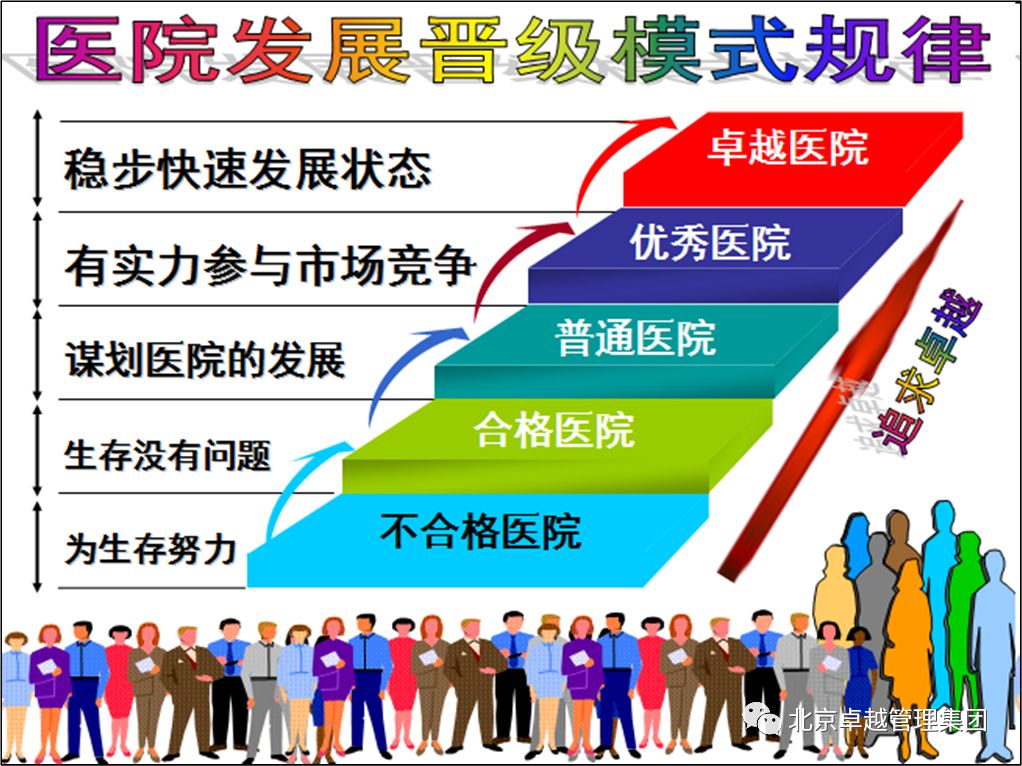 医院发展晋级模式规律

稳步快速发展状态

有实力参与市场竞争

谋划医院的发展

生存没有问题

为生存努力

卓越医院

优秀医院

普通医院

合格医院

不合格医院

追求卓越

北京卓越管理集团